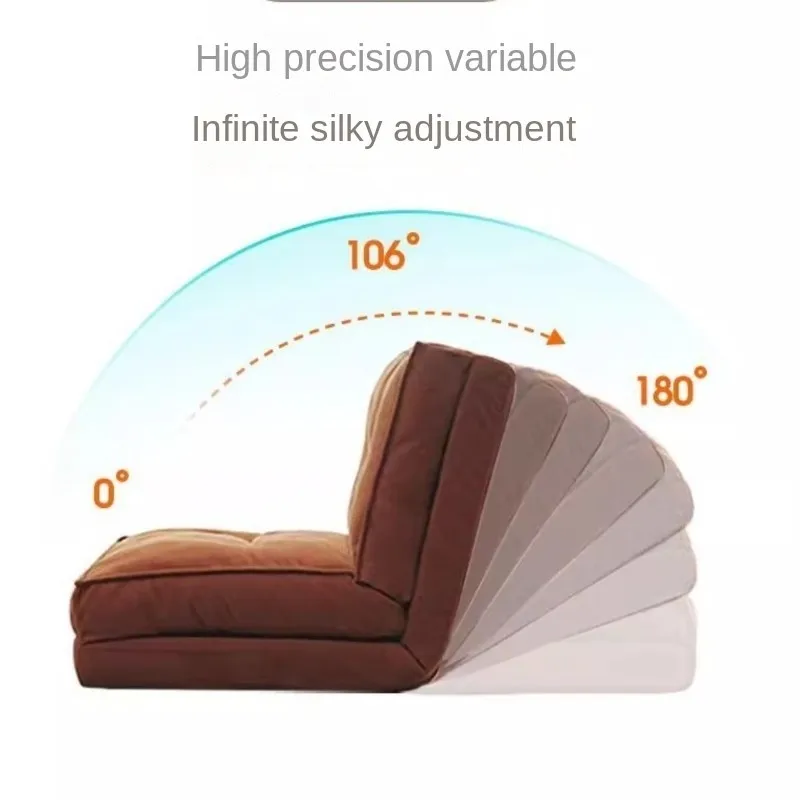 High precision variable

Infinite silky adjustment

106°

180°

0°